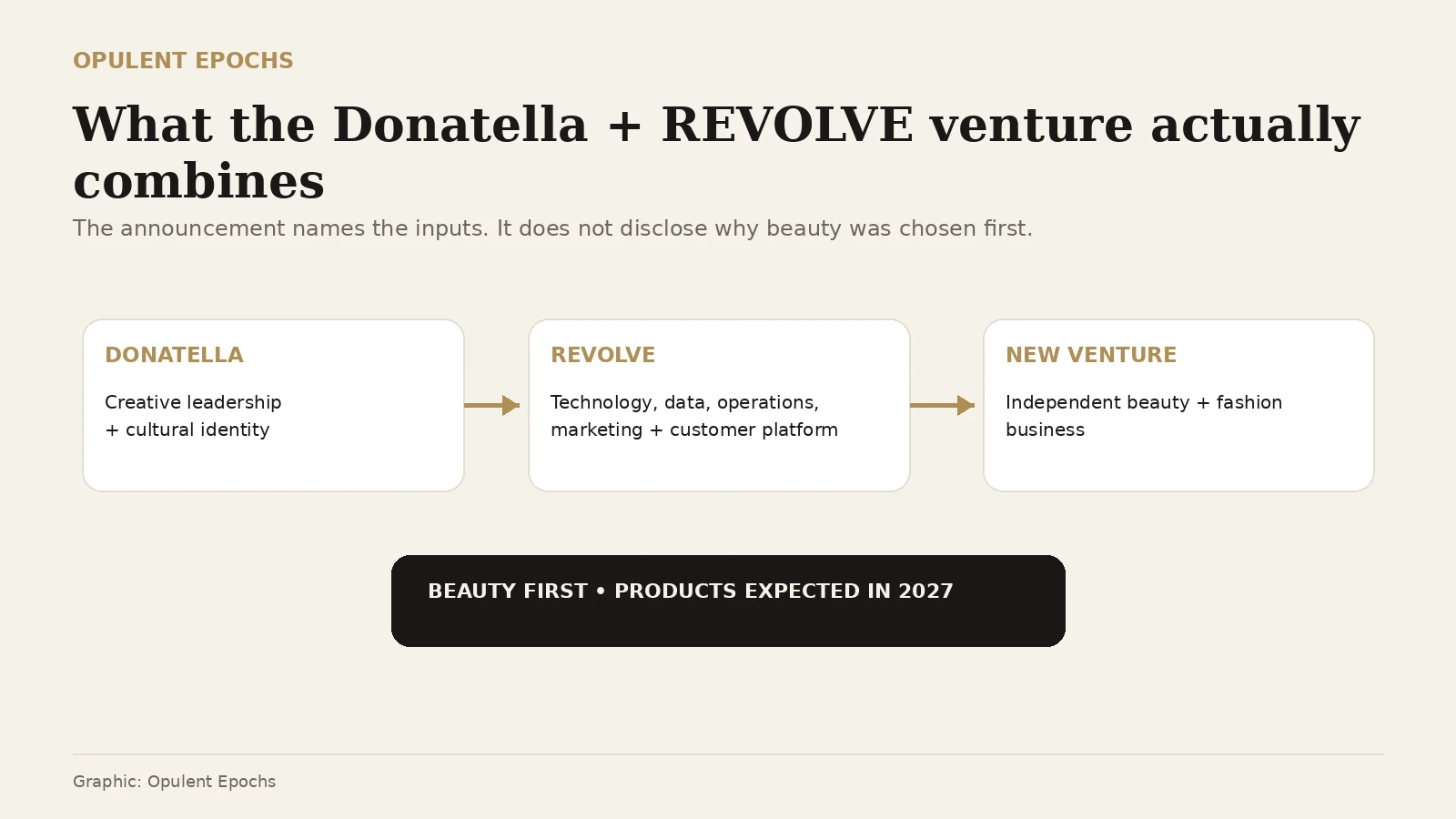 OPULENT EPOCHS

What the Donatella + REVOLVE venture actually combines

The announcement names the inputs. It does not disclose why beauty was chosen first.

DONATELLA

Creative leadership + cultural identity

REVOLVE

Technology, data, operations, marketing + customer platform

NEW VENTURE

Independent beauty + fashion business

BEAUTY FIRST • PRODUCTS EXPECTED IN 2027

Graphic: Opulent Epochs